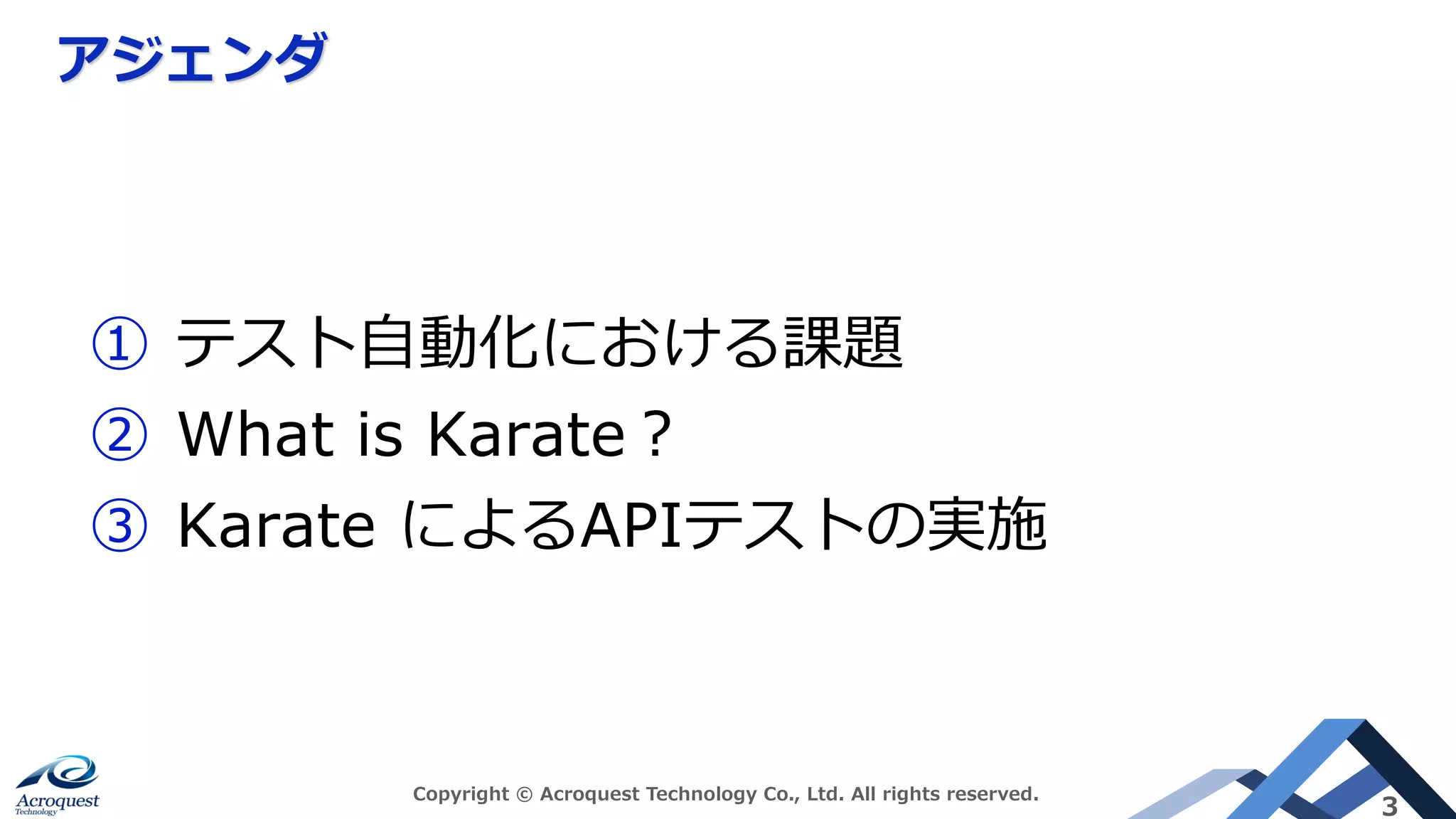 アジェンダ

① テスト自動化における課題
② What is Karate？
③ Karate によるAPIテストの実施

Acroquest Technology

Copyright © Acroquest Technology Co., Ltd. All rights reserved.

3